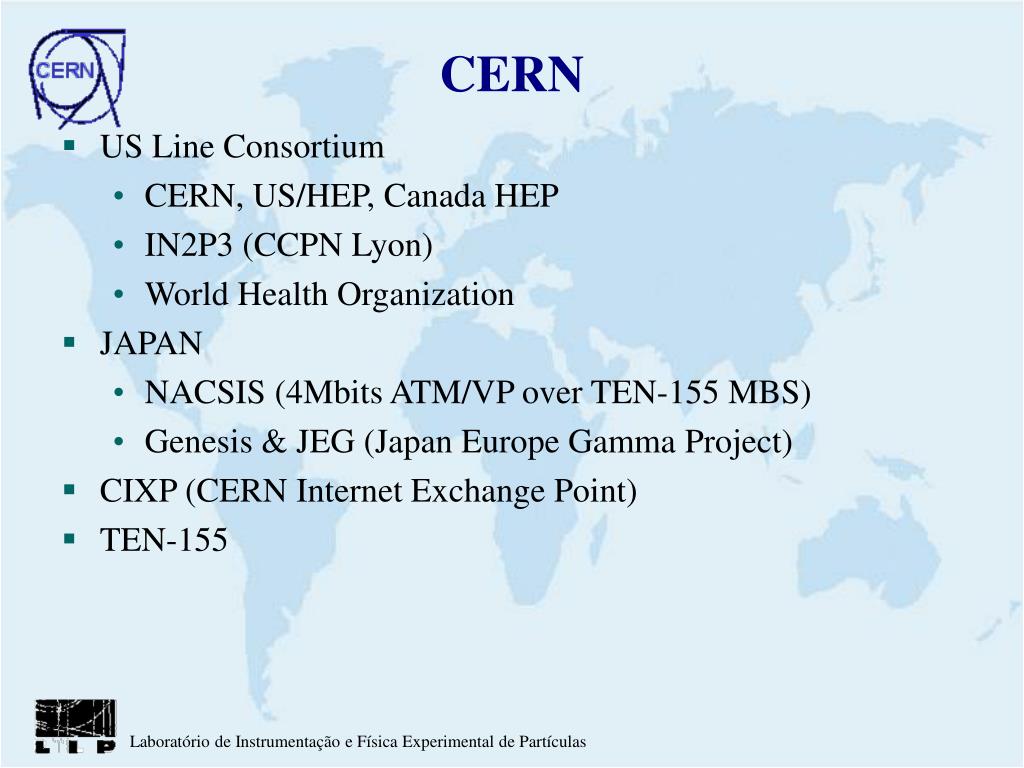 CERN

CERN

- US Line Consortium
  - CERN, US/HEP, Canada HEP
  - IN2P3 (CCPN Lyon)
  - World Health Organization
- JAPAN
  - NACSIS (4Mbits ATM/VP over TEN-155 MBS)
  - Genesis & JEG (Japan Europe Gamma Project)
- CIXP (CERN Internet Exchange Point)
- TEN-155

LIP

Laboratório de Instrumentação e Física Experimental de Partículas